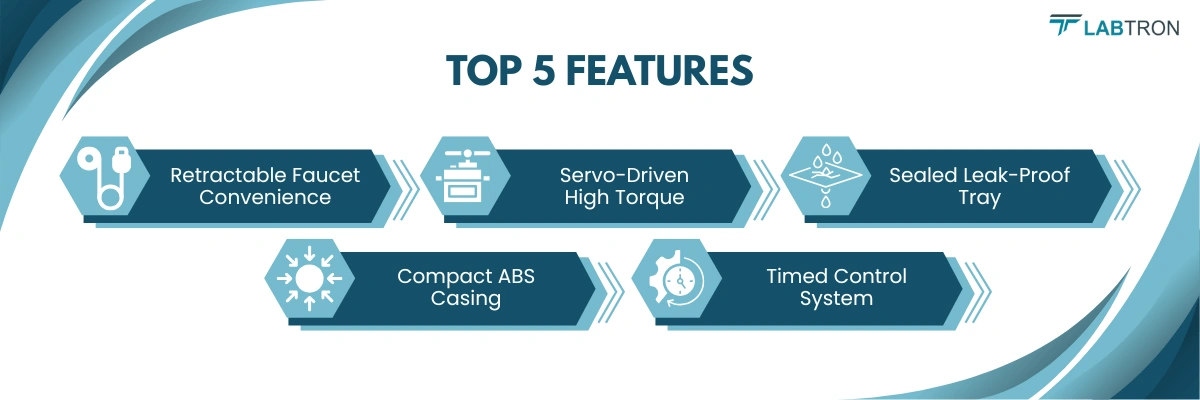 LABTRON

TOP 5 FEATURES

Retractable Faucet Convenience

Servo-Driven High Torque

Sealed Leak-Proof Tray

Compact ABS Casing

Timed Control System